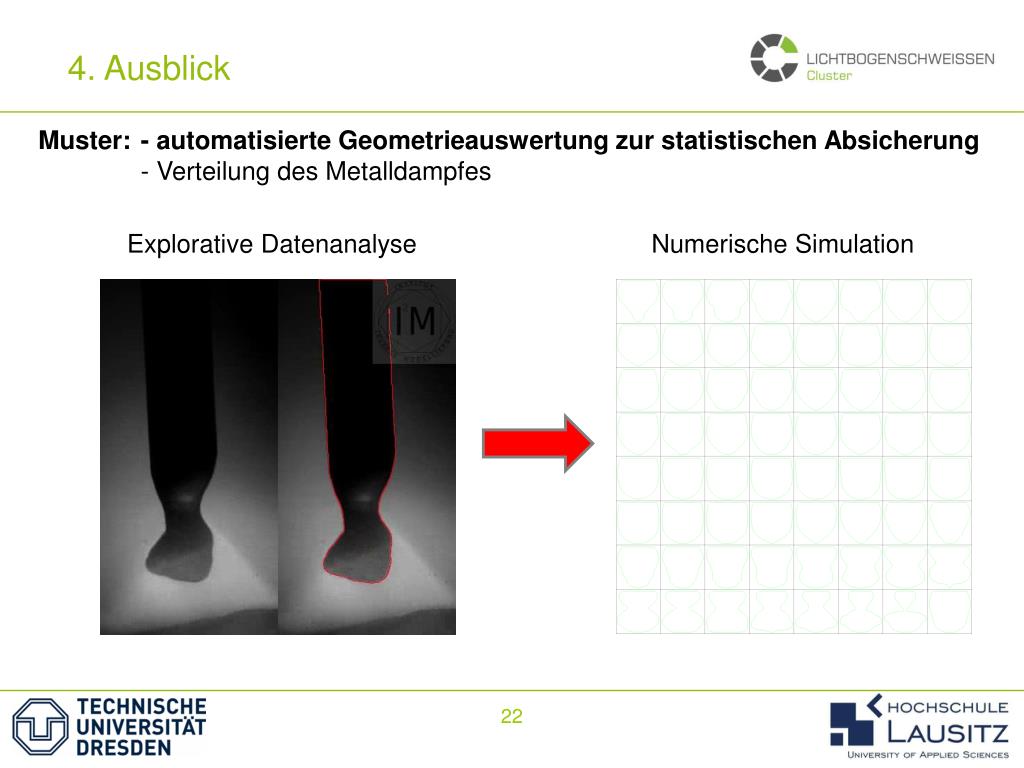 4. Ausblick

LICHTBOGENSCHWEISSEN
Cluster

Muster: - automatisierte Geometrieauswertung zur statistischen Absicherung
- Verteilung des Metalldampfes

Explorative Datenanalyse

Numerische Simulation

IM

TECHNISCHE
UNIVERSITÄT
DRESDEN

22

HOCHSCHULE
LAUSITZ
UNIVERSITY OF APPLIED SCIENCES